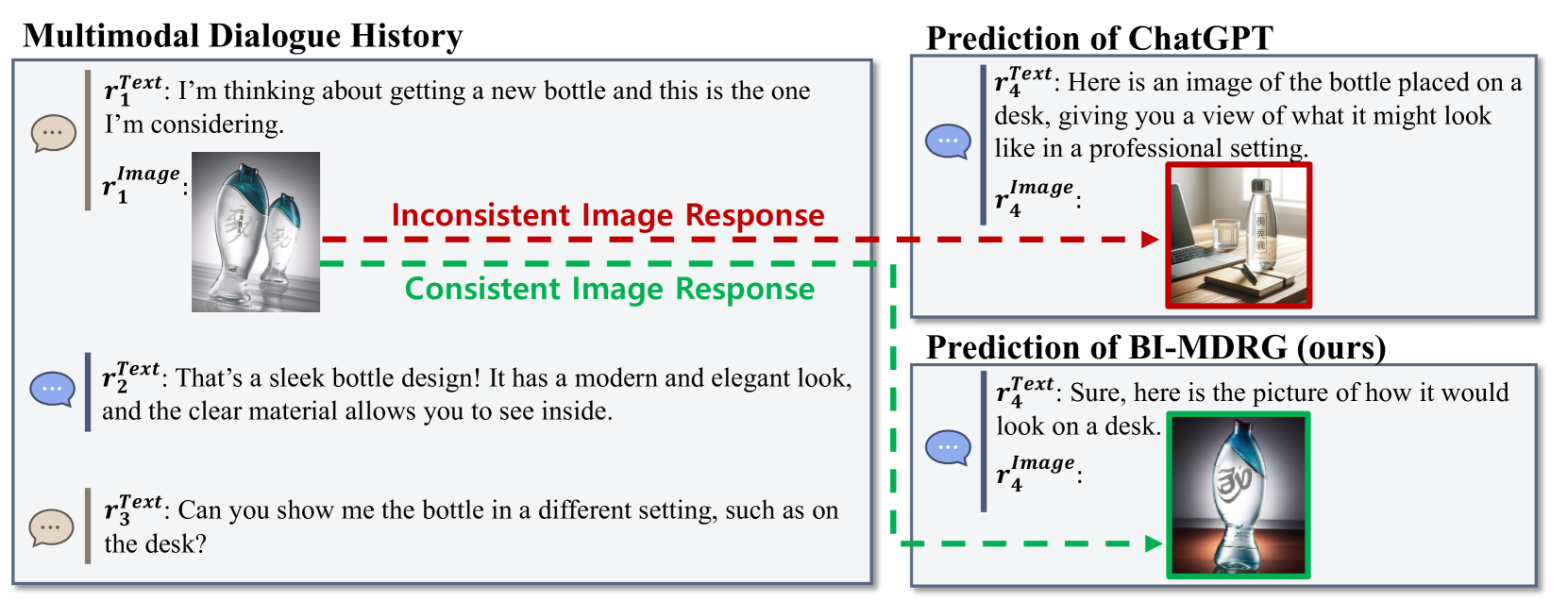 Multimodal Dialogue History

$r_1^{Text}$: I'm thinking about getting a new bottle and this is the one I'm considering.

$r_1^{Image}$:

Inconsistent Image Response

Consistent Image Response

$r_2^{Text}$: That's a sleek bottle design! It has a modern and elegant look, and the clear material allows you to see inside.

$r_3^{Text}$: Can you show me the bottle in a different setting, such as on the desk?

Prediction of ChatGPT

$r_4^{Text}$: Here is an image of the bottle placed on a desk, giving you a view of what it might look like in a professional setting.

$r_4^{Image}$:

Prediction of BI-MDRG (ours)

$r_4^{Text}$: Sure, here is the picture of how it would look on a desk.

$r_4^{Image}$: